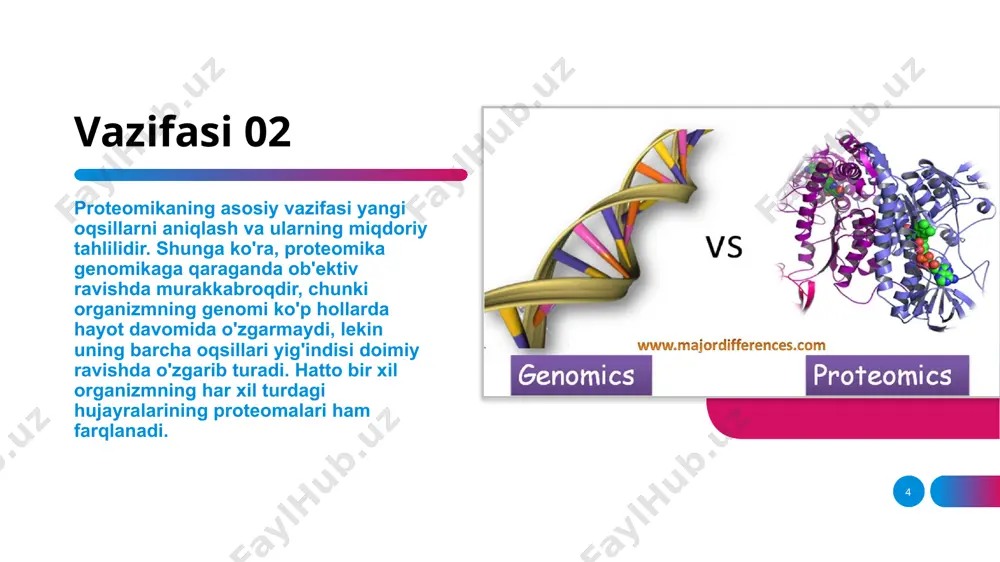 Vazifasi 02

Proteomikaning asosiy vazifasi yangi oqsillarni aniqlash va ularning miqdoriy tahlilidir. Shunga ko'ra, proteomika genomikaga qaraganda ob'ektiv ravishda murakkabroqdir, chunki organizmning genomi ko'p hollarda hayot davomida o'zgarmaydi, lekin uning barcha oqsillari yig'indisi doimiy ravishda o'zgarib turadi. Hatto bir xil organizmning har xil turdagi hujayralarining proteomalari ham farqlanadi.

VS

www.majordifferences.com

Genomics

Proteomics

4

FaylHub.uz